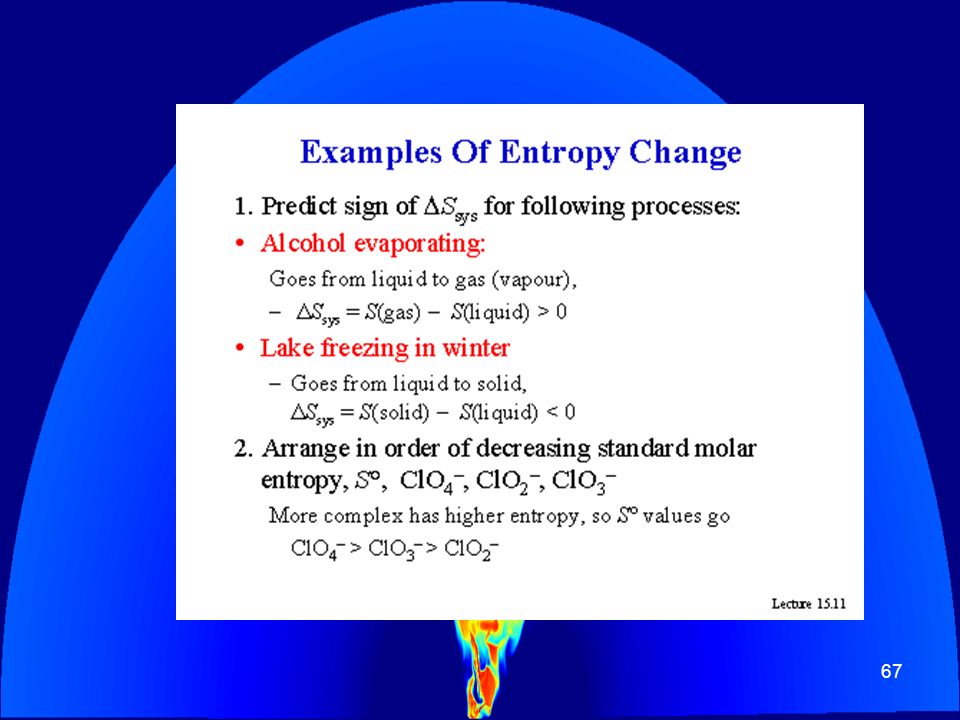 Examples Of Entropy Change

1. Predict sign of $\Delta S_{sys}$ for following processes:

• Alcohol evaporating:

Goes from liquid to gas (vapour),

– $\Delta S_{sys} = S(\text{gas}) - S(\text{liquid}) > 0$

• Lake freezing in winter

– Goes from liquid to solid,

$\Delta S_{sys} = S(\text{solid}) - S(\text{liquid}) < 0$

2. Arrange in order of decreasing standard molar entropy, $S°$, $ClO_4^-$, $ClO_2^-$, $ClO_3^-$

More complex has higher entropy, so $S°$ values go

$ClO_4^- > ClO_3^- > ClO_2^-$

Lecture 15.11

67